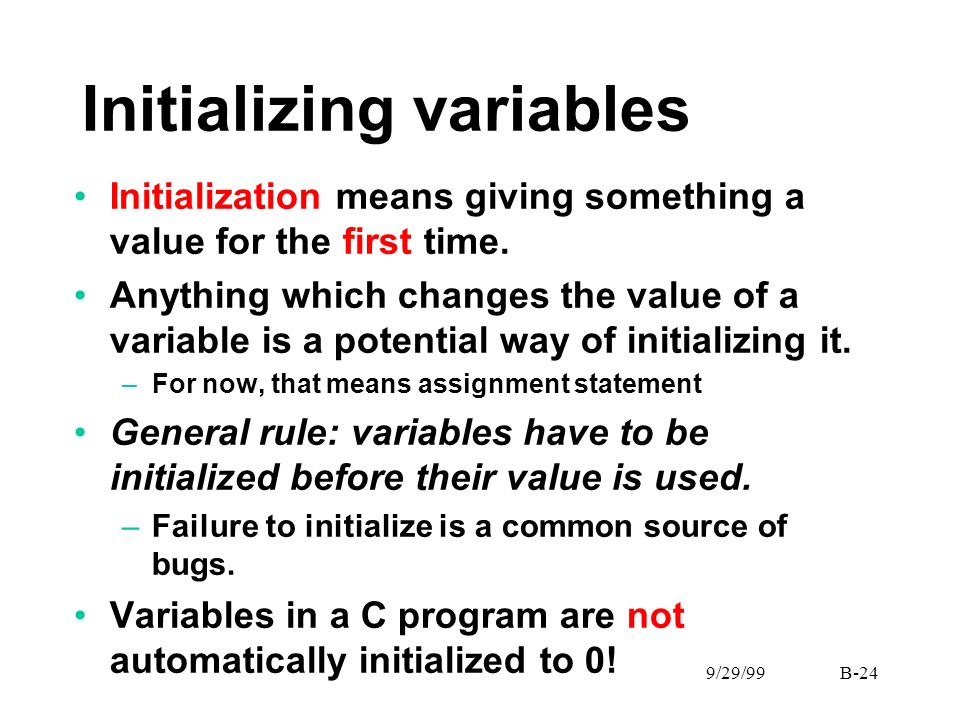 Initializing variables

• Initialization means giving something a value for the first time.

• Anything which changes the value of a variable is a potential way of initializing it.

– For now, that means assignment statement

• General rule: variables have to be initialized before their value is used.

– Failure to initialize is a common source of bugs.

• Variables in a C program are not automatically initialized to 0!

9/29/99

B-24